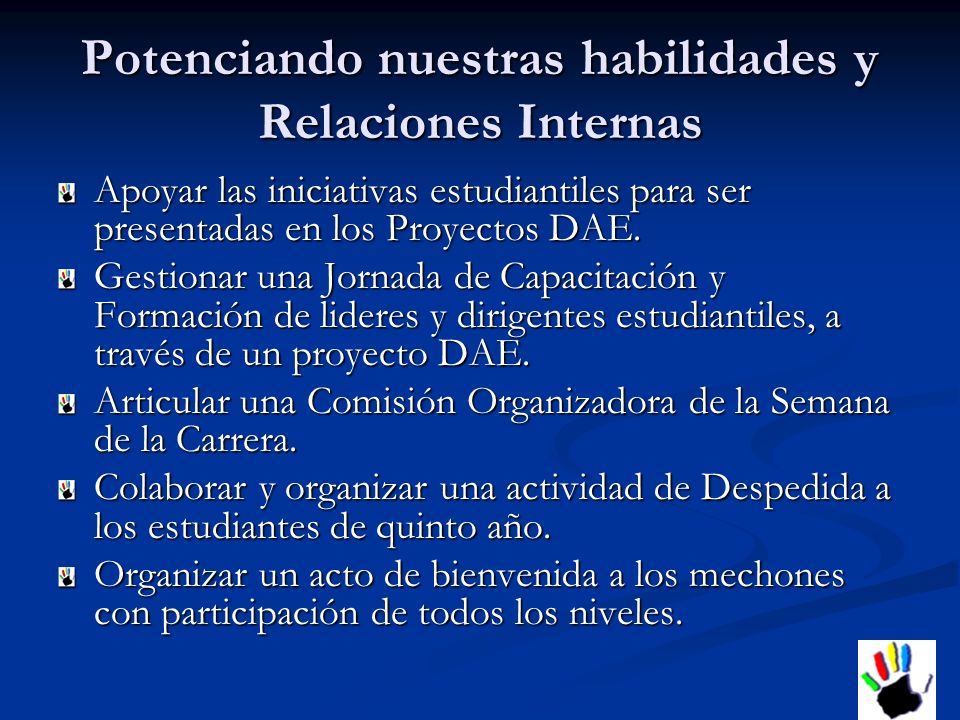 Potenciando nuestras habilidades y Relaciones Internas

Apoyar las iniciativas estudiantiles para ser presentadas en los Proyectos DAE.

Gestionar una Jornada de Capacitación y Formación de lideres y dirigentes estudiantiles, a través de un proyecto DAE.

Articular una Comisión Organizadora de la Semana de la Carrera.

Colaborar y organizar una actividad de Despedida a los estudiantes de quinto año.

Organizar un acto de bienvenida a los mechones con participación de todos los niveles.